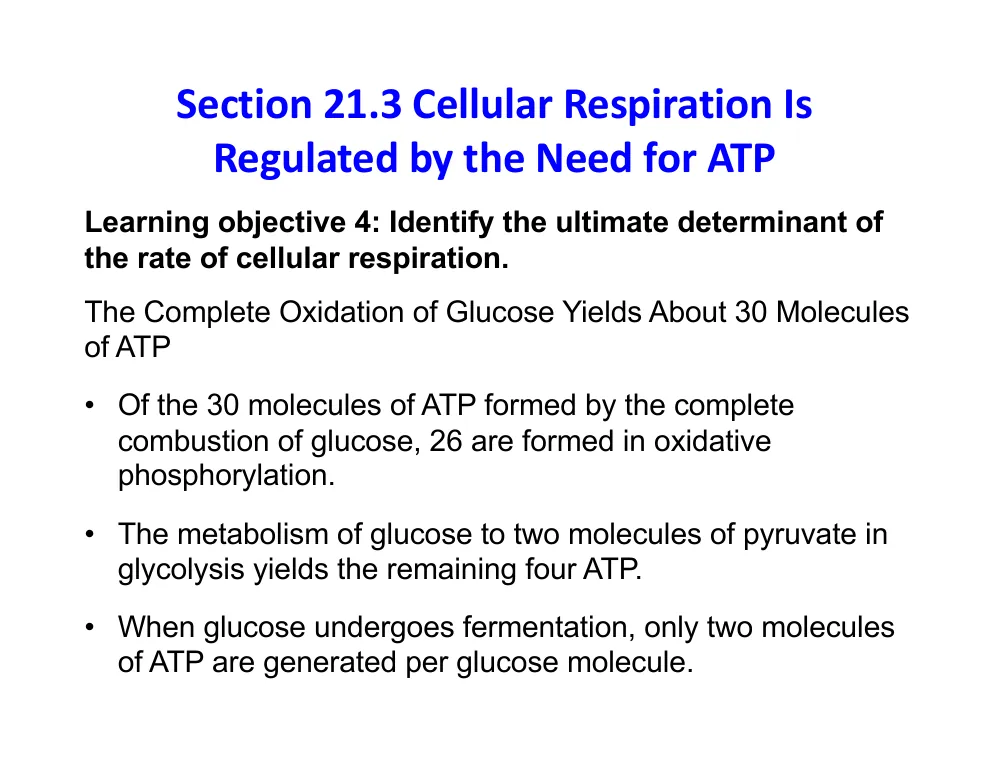 Section 21.3 Cellular Respiration Is Regulated by the Need for ATP

Learning objective 4: Identify the ultimate determinant of the rate of cellular respiration.

The Complete Oxidation of Glucose Yields About 30 Molecules of ATP

• Of the 30 molecules of ATP formed by the complete combustion of glucose, 26 are formed in oxidative phosphorylation.

• The metabolism of glucose to two molecules of pyruvate in glycolysis yields the remaining four ATP.

• When glucose undergoes fermentation, only two molecules of ATP are generated per glucose molecule.